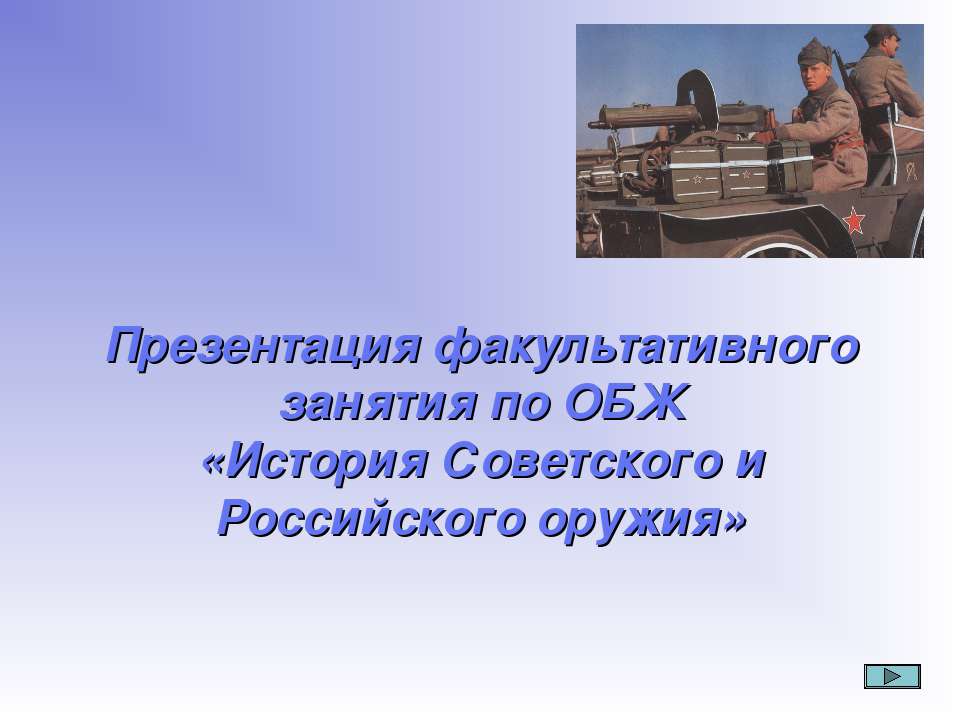 Презентация факультативного занятия по ОБЖ «История Советского и Российского оружия»